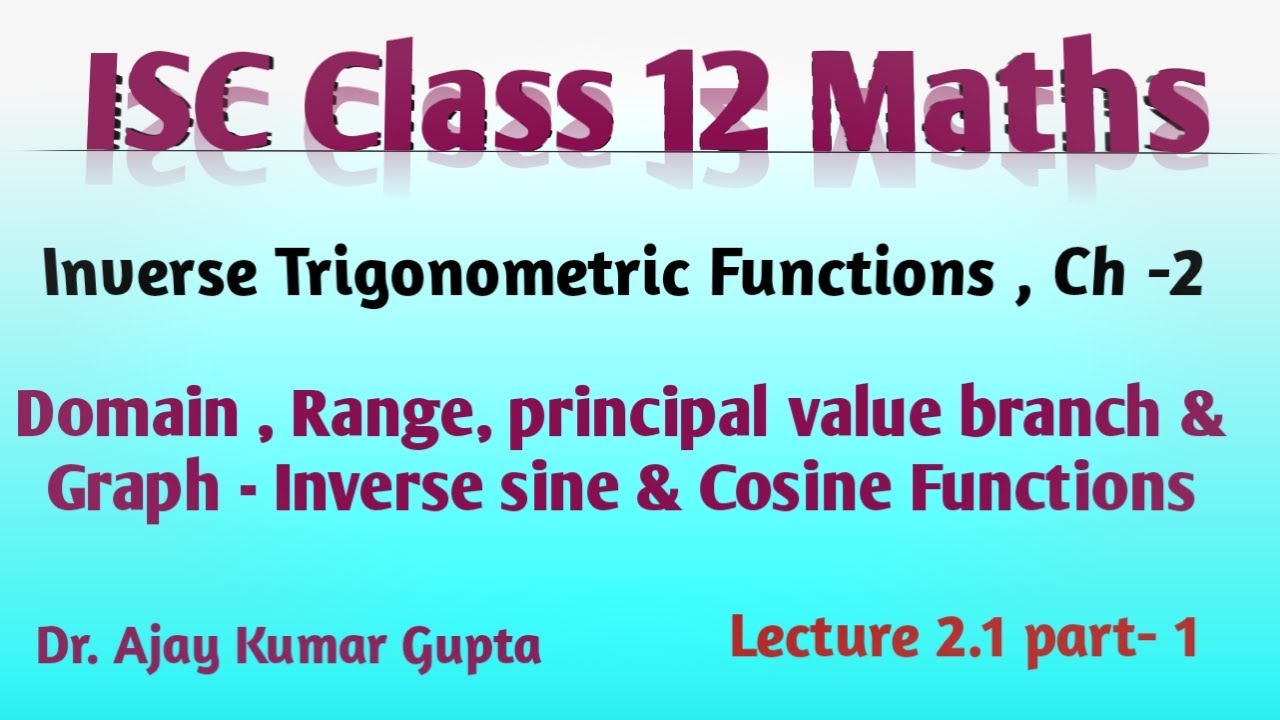 ISC Class 12 Maths

Inverse Trigonometric Functions , Ch -2

Domain , Range, principal value branch & Graph - Inverse sine & Cosine Functions

Dr. Ajay Kumar Gupta

Lecture 2.1 part- 1